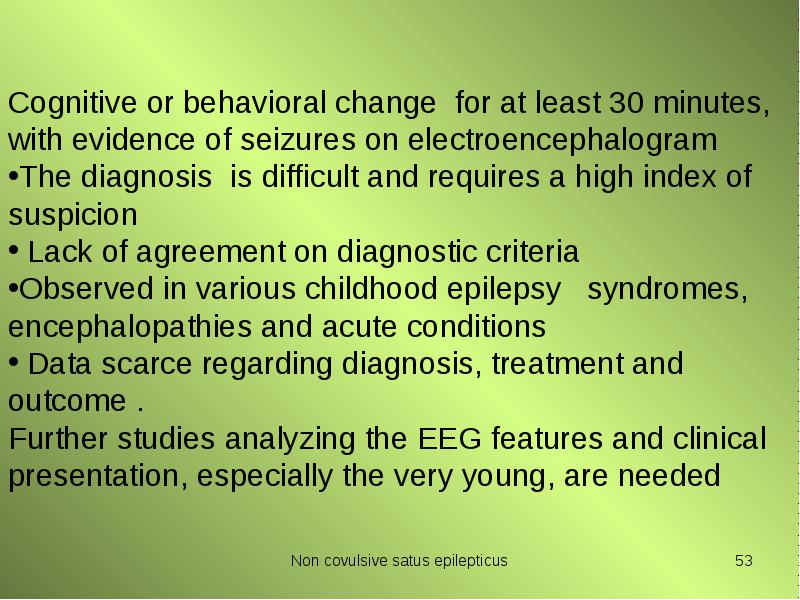 Cognitive or behavioral change for at least 30 minutes, with evidence of seizures on electroencephalogram
•The diagnosis is difficult and requires a high index of suspicion
• Lack of agreement on diagnostic criteria
•Observed in various childhood epilepsy syndromes, encephalopathies and acute conditions
• Data scarce regarding diagnosis, treatment and outcome .
Further studies analyzing the EEG features and clinical presentation, especially the very young, are needed

Non covulsive satus epilepticus

53